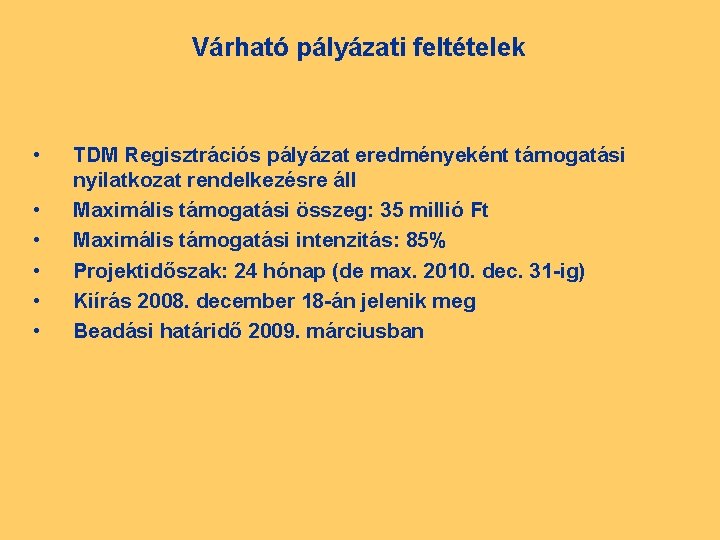 Várható pályázati feltételek

• TDM Regisztrációs pályázat eredményeként támogatási nyilatkozat rendelkezésre áll
• Maximális támogatási összeg: 35 millió Ft
• Maximális támogatási intenzitás: 85%
• Projektidőszak: 24 hónap (de max. 2010. dec. 31-ig)
• Kiírás 2008. december 18-án jelenik meg
• Beadási határidő 2009. márciusban